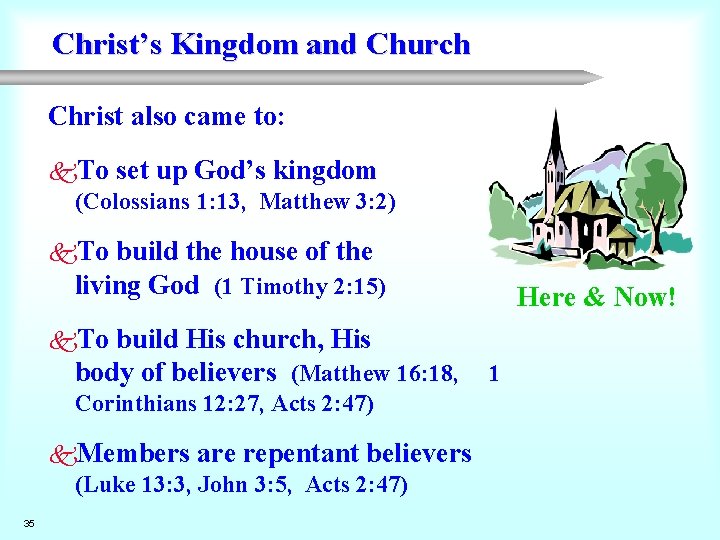 Christ's Kingdom and Church

Christ also came to:

To set up God's kingdom (Colossians 1:13, Matthew 3:2)

To build the house of the living God (1 Timothy 2:15)

To build His church, His body of believers (Matthew 16:18, 1 Corinthians 12:27, Acts 2:47)

Members are repentant believers (Luke 13:3, John 3:5, Acts 2:47)

Here & Now!

35